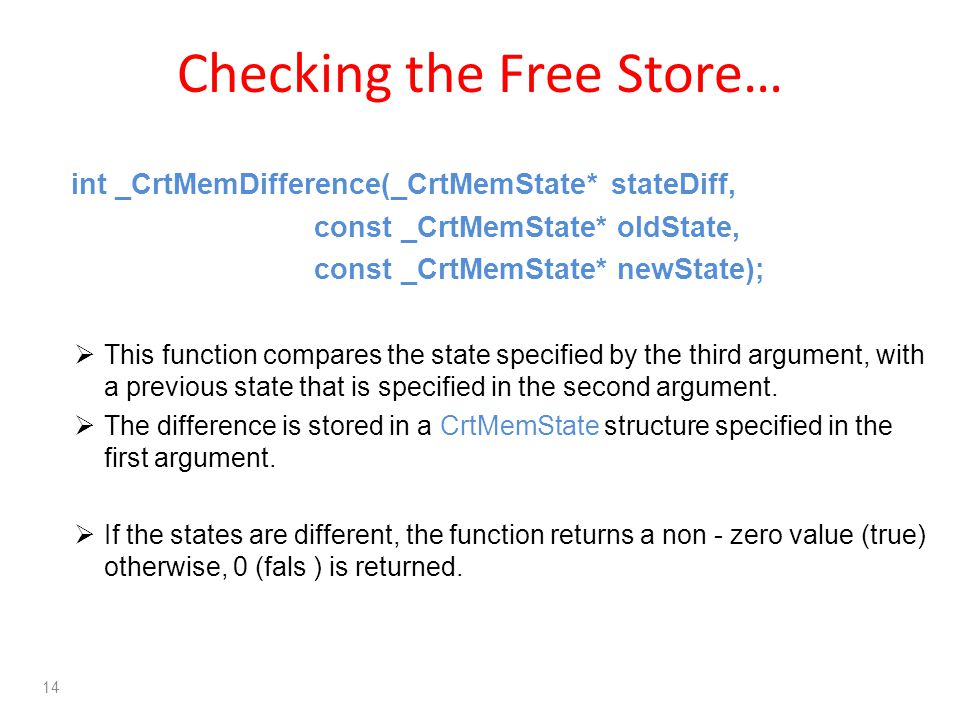 Checking the Free Store…

int _CrtMemDifference(_CrtMemState* stateDiff,
const _CrtMemState* oldState,
const _CrtMemState* newState);

➢ This function compares the state specified by the third argument, with a previous state that is specified in the second argument.

➢ The difference is stored in a CrtMemState structure specified in the first argument.

➢ If the states are different, the function returns a non - zero value (true) otherwise, 0 (fals ) is returned.

14